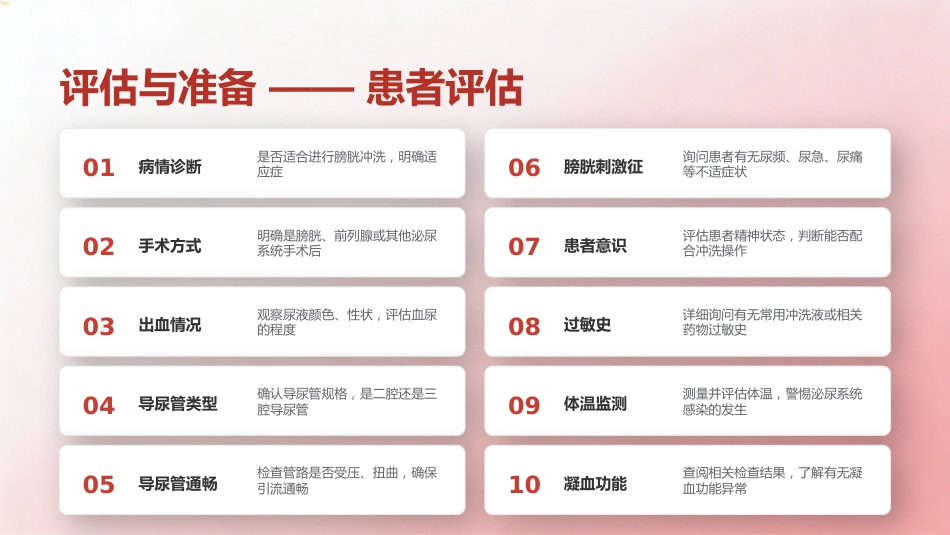 评估与准备 —— 患者评估

01 病情诊断 是否适合进行膀胱冲洗，明确适应症

02 手术方式 明确是膀胱、前列腺或其他泌尿系统手术后

03 出血情况 观察尿液颜色、性状，评估血尿的程度

04 导尿管类型 确认导尿管规格，是二腔还是三腔导尿管

05 导尿管通畅 检查管路是否受压、扭曲，确保引流通畅

06 膀胱刺激征 询问患者有无尿频、尿急、尿痛等不适症状

07 患者意识 评估患者精神状态，判断能否配合冲洗操作

08 过敏史 详细询问有无常用冲洗液或相关药物过敏史

09 体温监测 测量并评估体温，警惕泌尿系统感染的发生

10 凝血功能 查阅相关检查结果，了解有无凝血功能异常